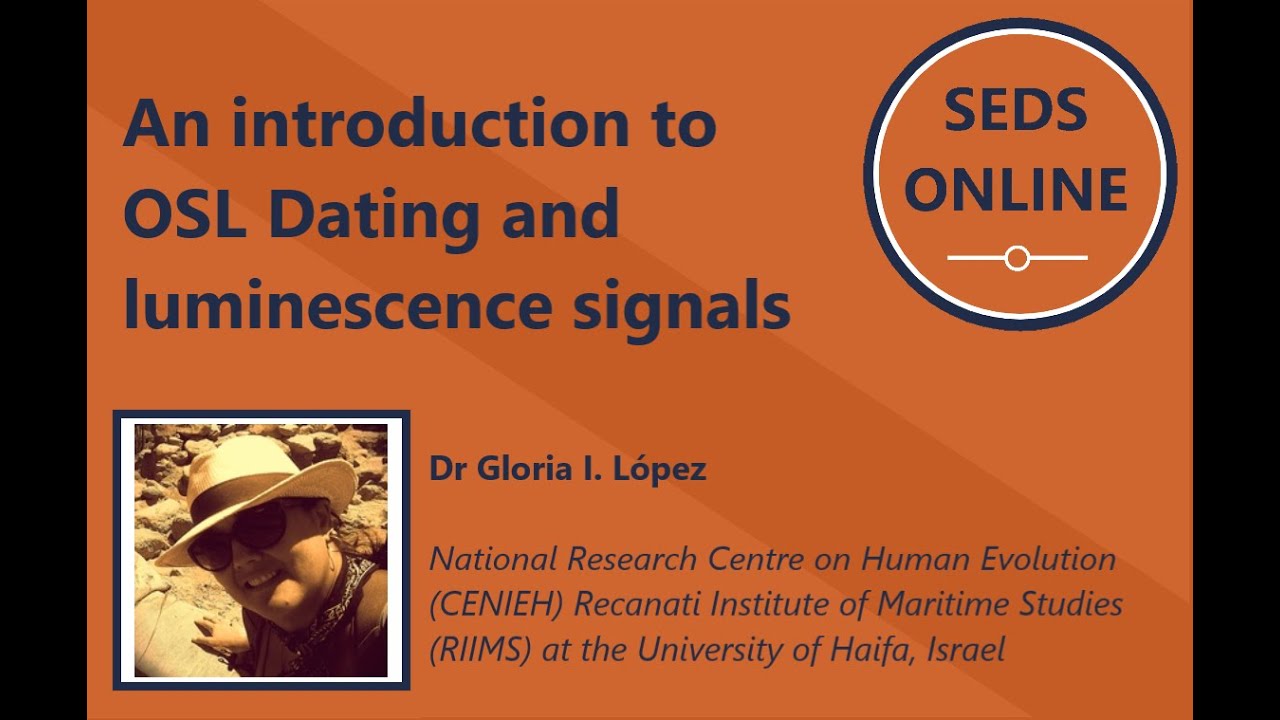 An introduction to OSL Dating and luminescence signals

SEDS ONLINE

Dr Gloria I. López

National Research Centre on Human Evolution (CENIEH) Recanati Institute of Maritime Studies (RIIMS) at the University of Haifa, Israel